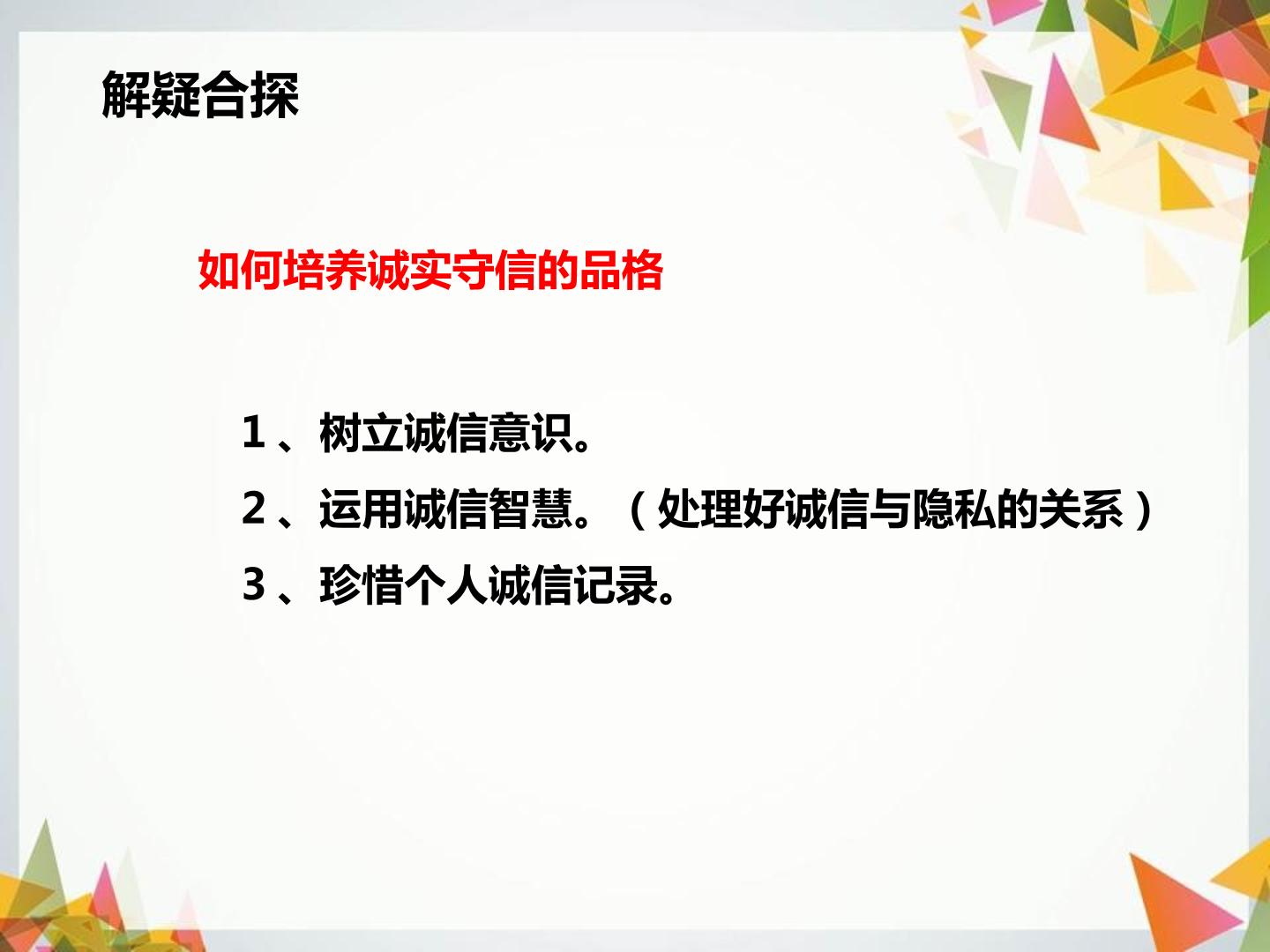 解疑合探

如何培养诚实守信的品格

1、树立诚信意识。

2、运用诚信智慧。（处理好诚信与隐私的关系）

3、珍惜个人诚信记录。